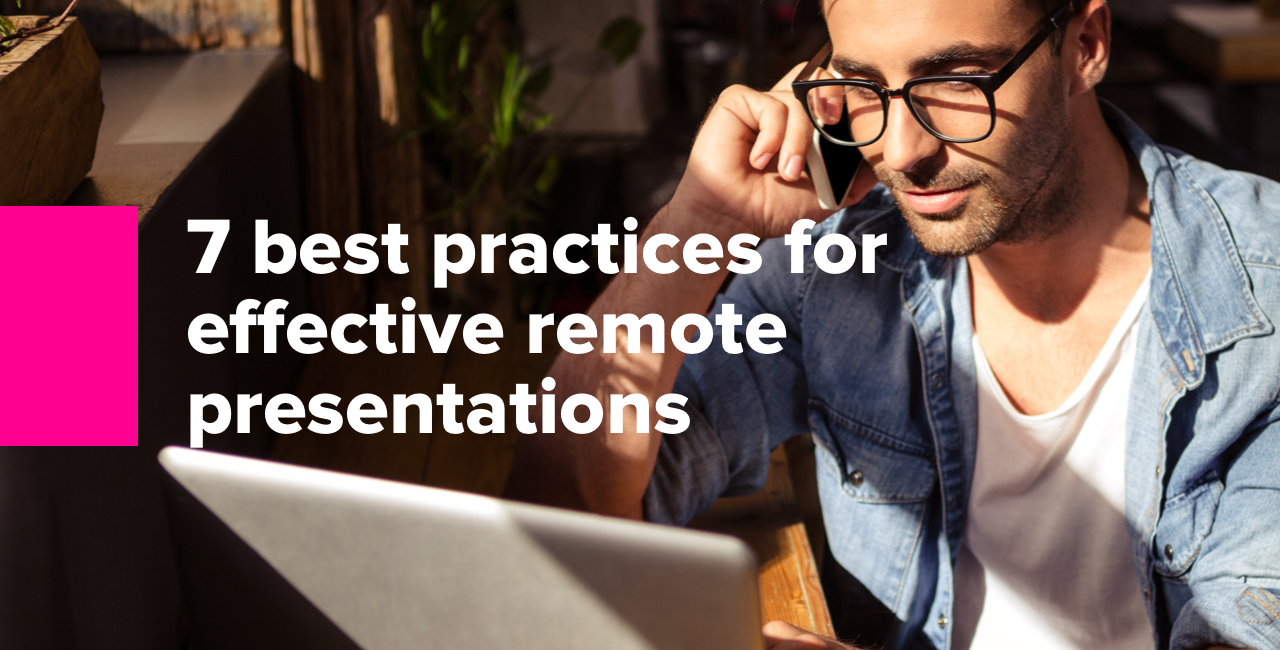 7 best practices for effective remote presentations